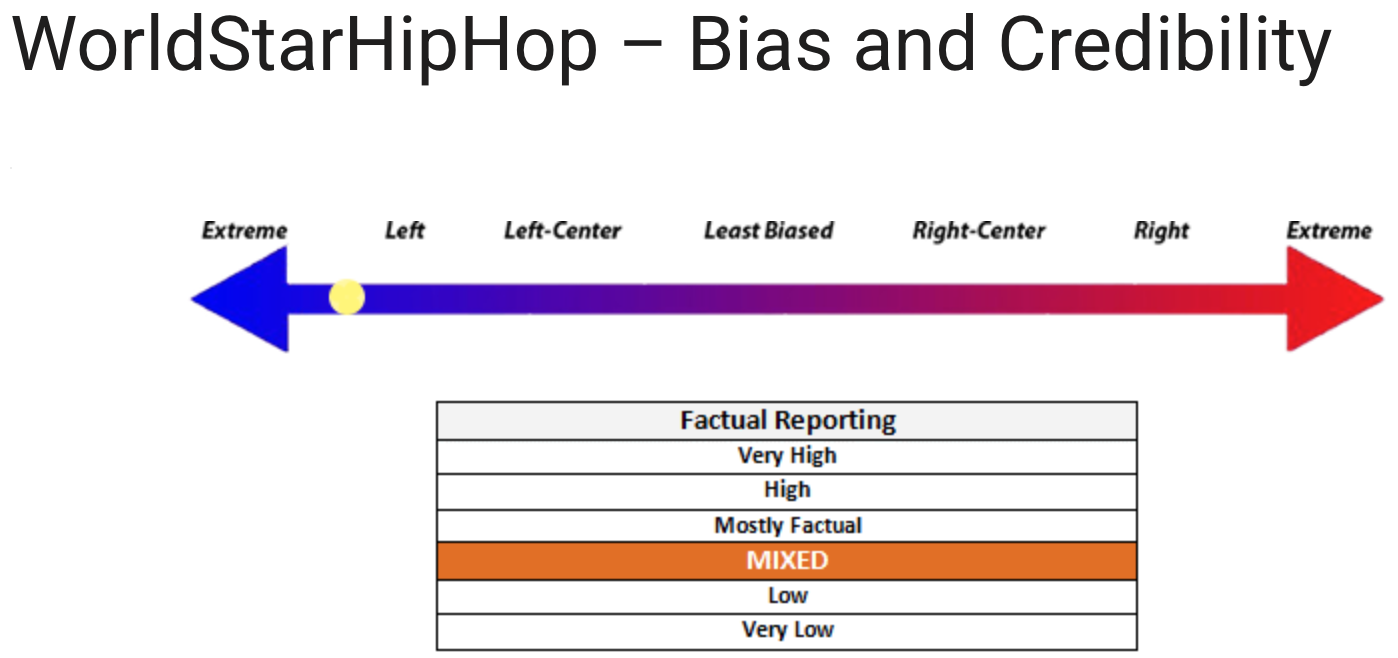 WorldStarHipHop – Bias and Credibility

Extreme Left Left-Center Least Biased Right-Center Right Extreme

| Factual Reporting |
|---|
| Very High |
| High |
| Mostly Factual |
| MIXED |
| Low |
| Very Low |